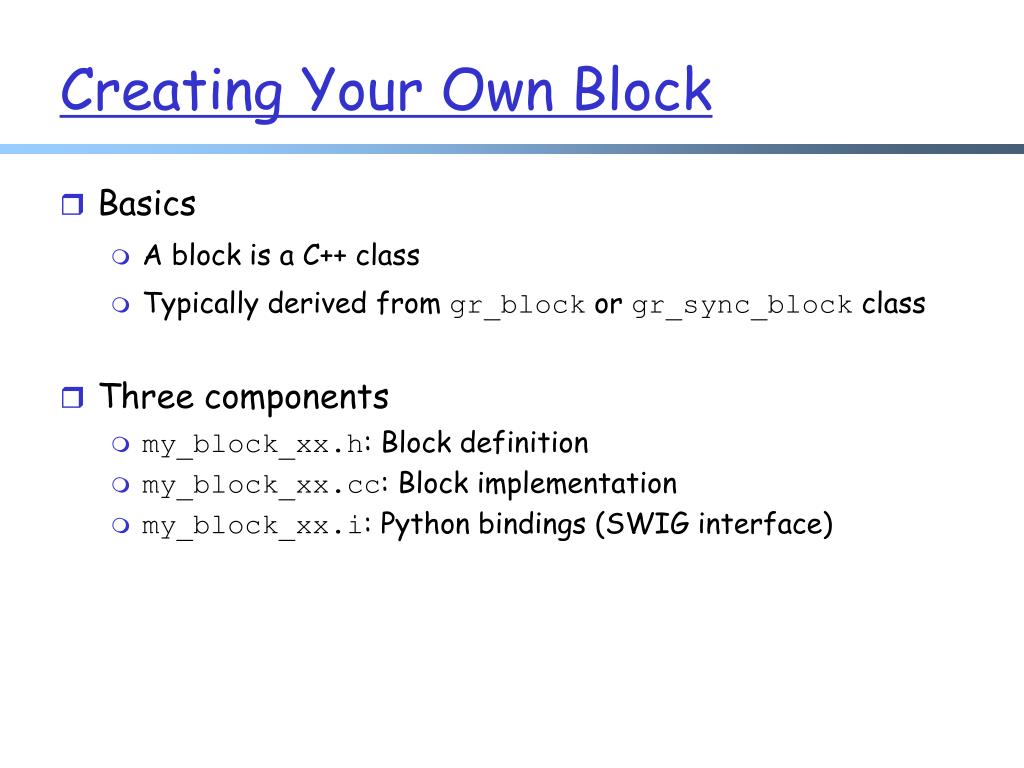 Creating Your Own Block

Basics

A block is a C++ class

Typically derived from gr_block or gr_sync_block class

Three components

my_block_xx.h: Block definition

my_block_xx.cc: Block implementation

my_block_xx.i: Python bindings (SWIG interface)